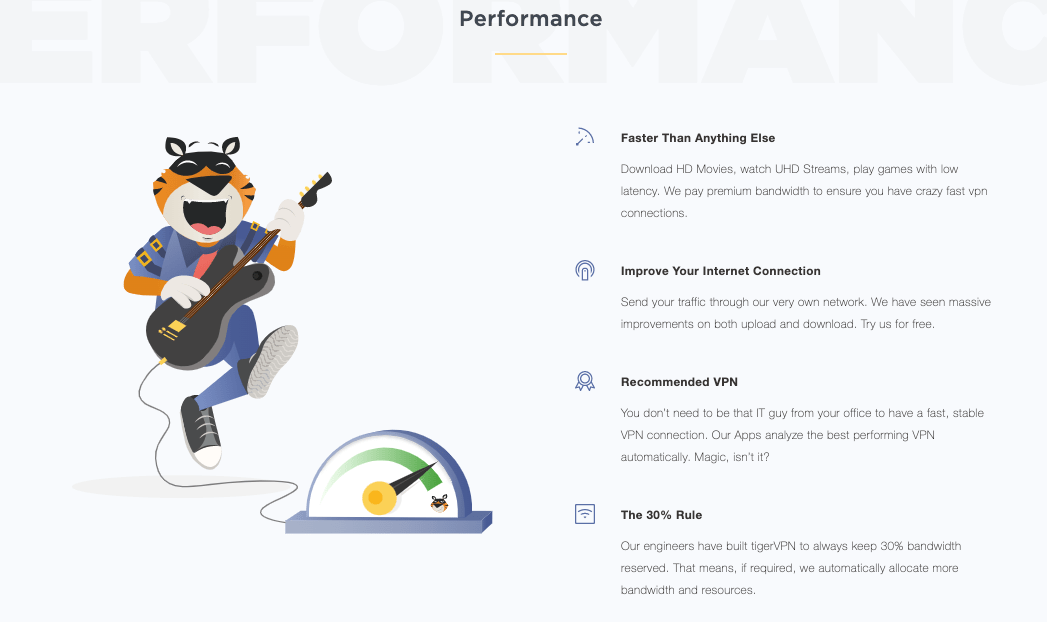 ERFORMANC

Performance

Faster Than Anything Else

Download HD Movies, watch UHD Streams, play games with low latency. We pay premium bandwidth to ensure you have crazy fast vpn connections.

Improve Your Internet Connection

Send your traffic through our very own network. We have seen massive improvements on both upload and download. Try us for free.

Recommended VPN

You don't need to be that IT guy from your office to have a fast, stable VPN connection. Our Apps analyze the best performing VPN automatically. Magic, isn't it?

The 30% Rule

Our engineers have built tigerVPN to always keep 30% bandwidth reserved. That means, if required, we automatically allocate more bandwidth and resources.